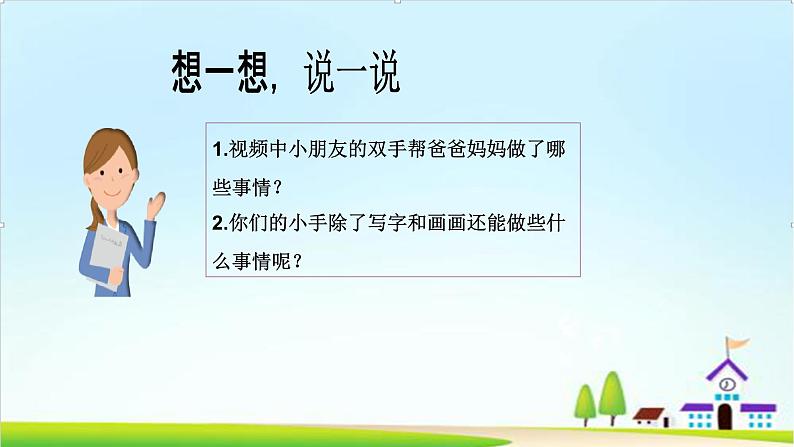 想一想，说一说

1.视频中小朋友的双手帮爸爸妈妈做了哪些事情？

2.你们的小手除了写字和画画还能做些什么事情呢？